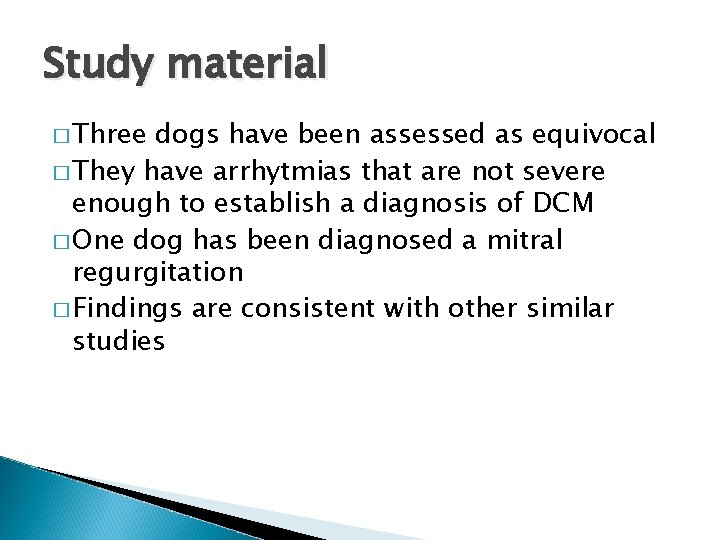 Study material

□ Three dogs have been assessed as equivocal

□ They have arrhytmias that are not severe enough to establish a diagnosis of DCM

□ One dog has been diagnosed a mitral regurgitation

□ Findings are consistent with other similar studies